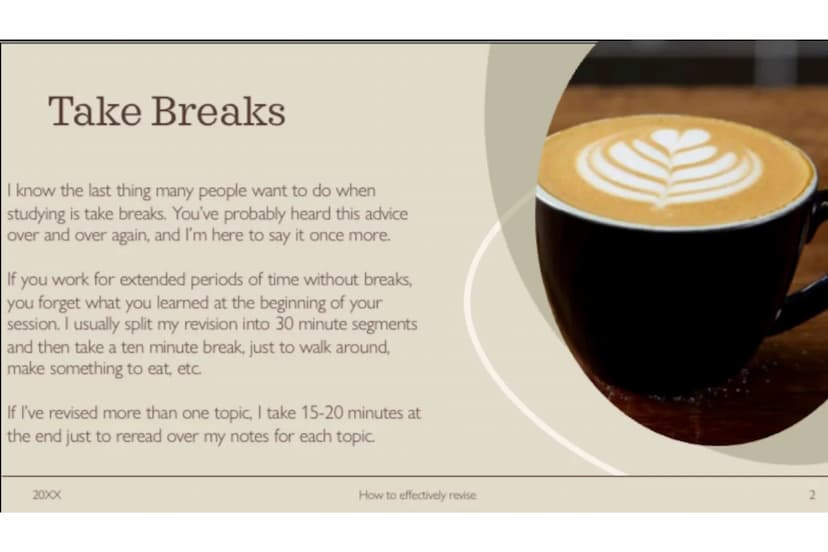 Take Breaks

I know the last thing many people want to do when studying is take breaks. You've probably heard this advice over and over again, and I'm here to say it once more.

If you work for extended periods of time without breaks, you forget what you learned at the beginning of your session. I usually split my revision into 30 minute segments and then take a ten minute break, just to walk around, make something to eat, etc.

If I've revised more than one topic, I take 15-20 minutes at the end just to reread over my notes for each topic.

20XX

How to effectively revise

2